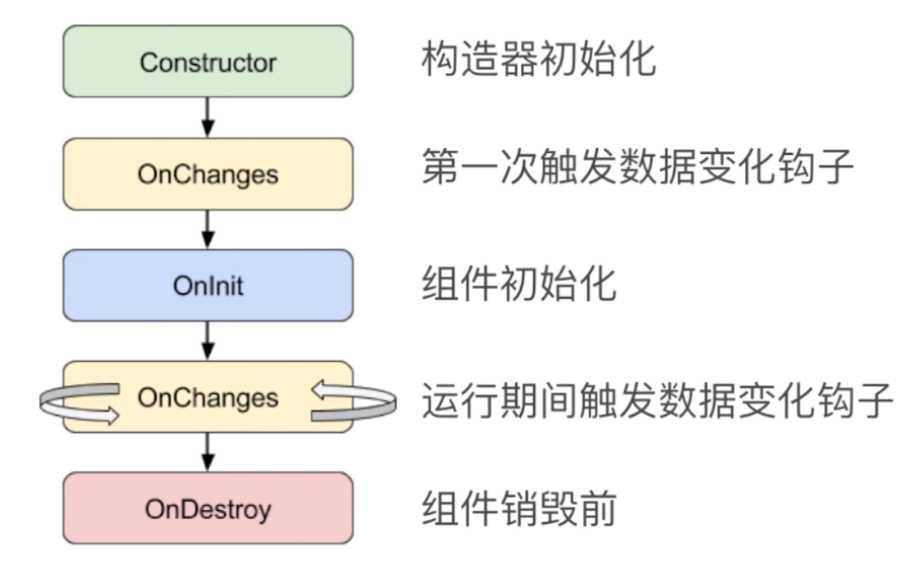 Constructor
构造器初始化

OnChanges
第一次触发数据变化钩子

OnInit
组件初始化

OnChanges
运行期间触发数据变化钩子

OnDestroy
组件销毁前